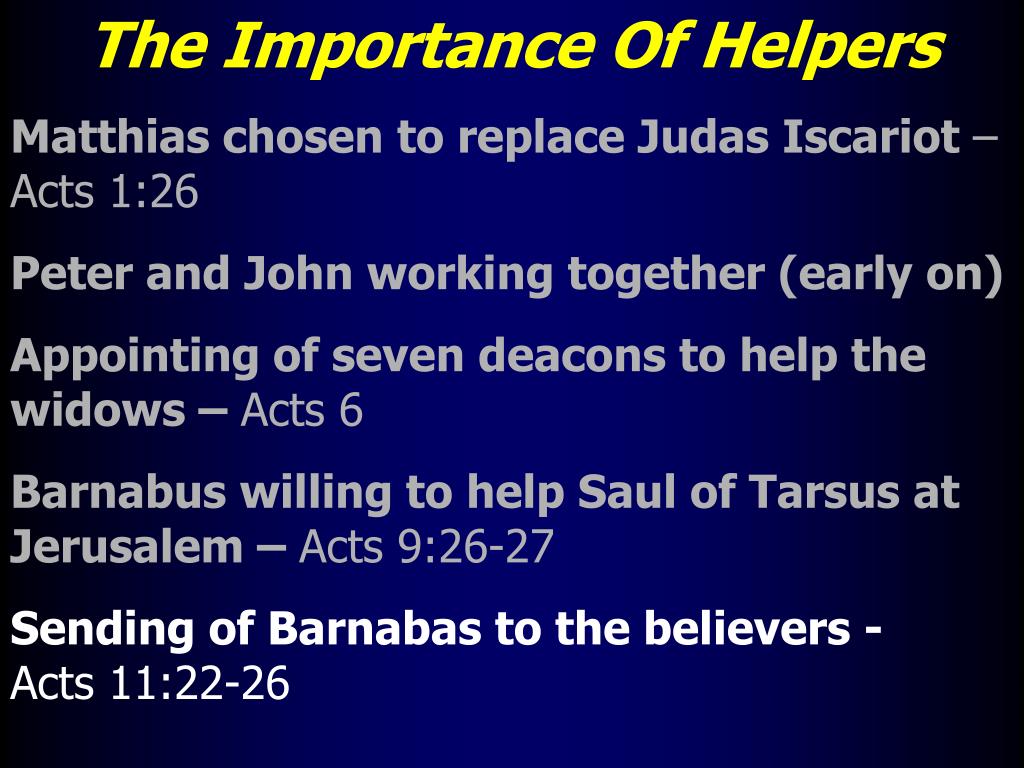 The Importance Of Helpers

Matthias chosen to replace Judas Iscariot – Acts 1:26

Peter and John working together (early on)

Appointing of seven deacons to help the widows – Acts 6

Barnabus willing to help Saul of Tarsus at Jerusalem – Acts 9:26-27

Sending of Barnabas to the believers - Acts 11:22-26